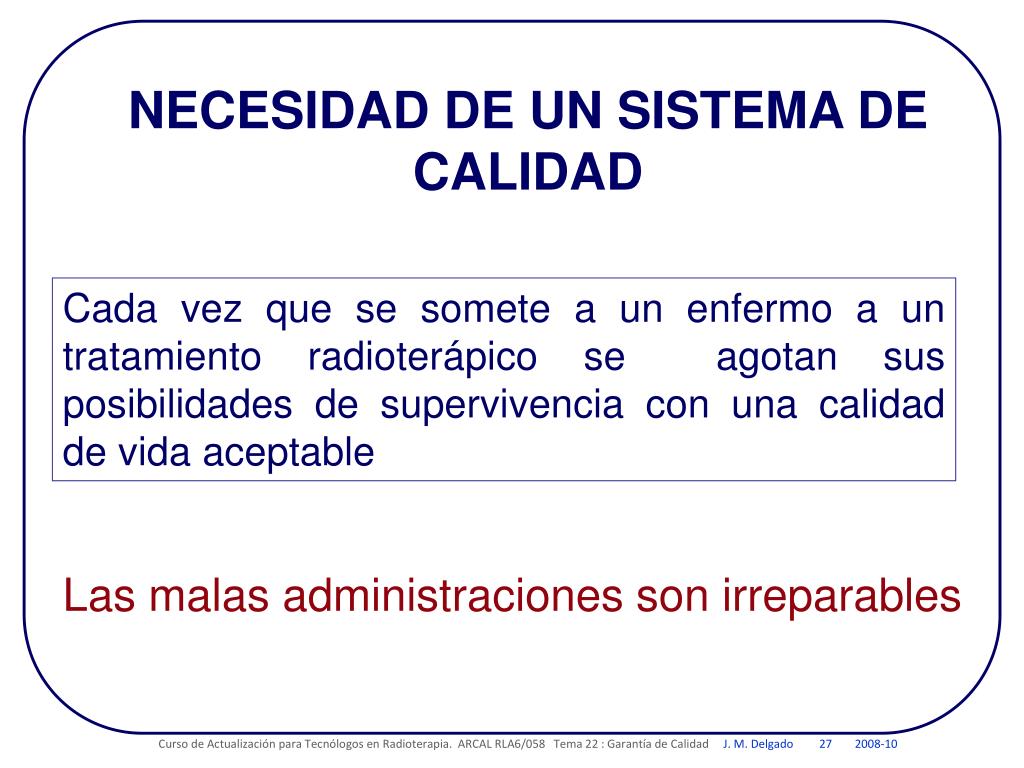 NECESIDAD DE UN SISTEMA DE CALIDAD

Cada vez que se somete a un enfermo a un tratamiento radioterápico se agotan sus posibilidades de supervivencia con una calidad de vida aceptable

Las malas administraciones son irreparables

Curso de Actualización para Tecnólogos en Radioterapia. ARCAL RLA6/058 Tema 22 : Garantía de Calidad J. M. Delgado 27 2008-10